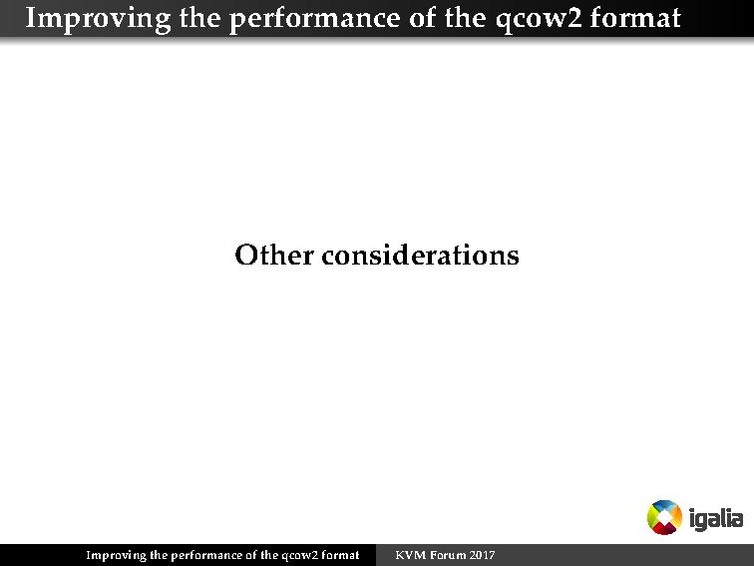 Improving the performance of the qcow2 format

Other considerations

igalia

Improving the performance of the qcow2 format KVM Forum 2017